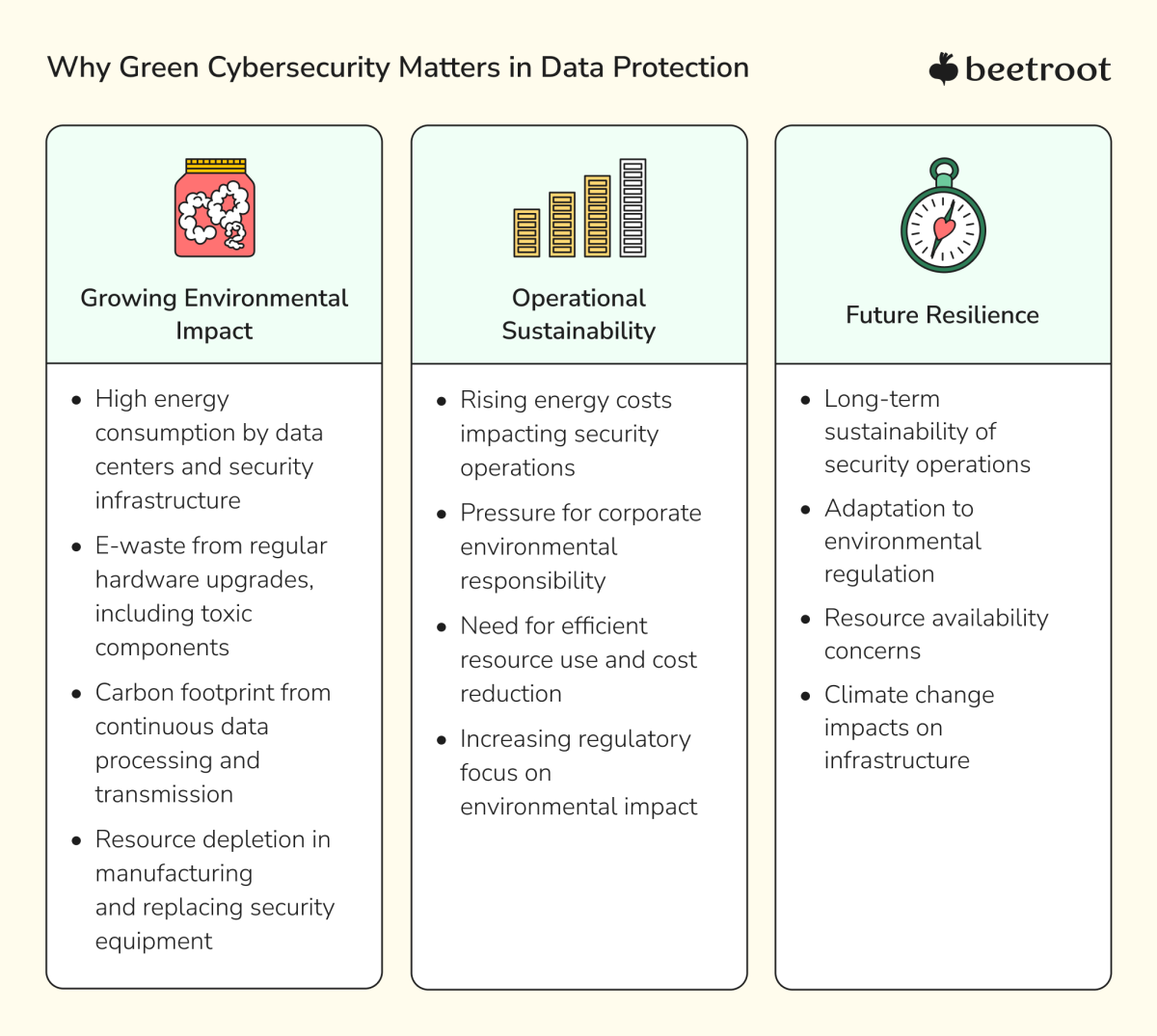 Why Green Cybersecurity Matters in Data Protection

beetroot

Growing Environmental Impact

- High energy consumption by data centers and security infrastructure
- E-waste from regular hardware upgrades, including toxic components
- Carbon footprint from continuous data processing and transmission
- Resource depletion in manufacturing and replacing security equipment

Operational Sustainability

- Rising energy costs impacting security operations
- Pressure for corporate environmental responsibility
- Need for efficient resource use and cost reduction
- Increasing regulatory focus on environmental impact

Future Resilience

- Long-term sustainability of security operations
- Adaptation to environmental regulation
- Resource availability concerns
- Climate change impacts on infrastructure